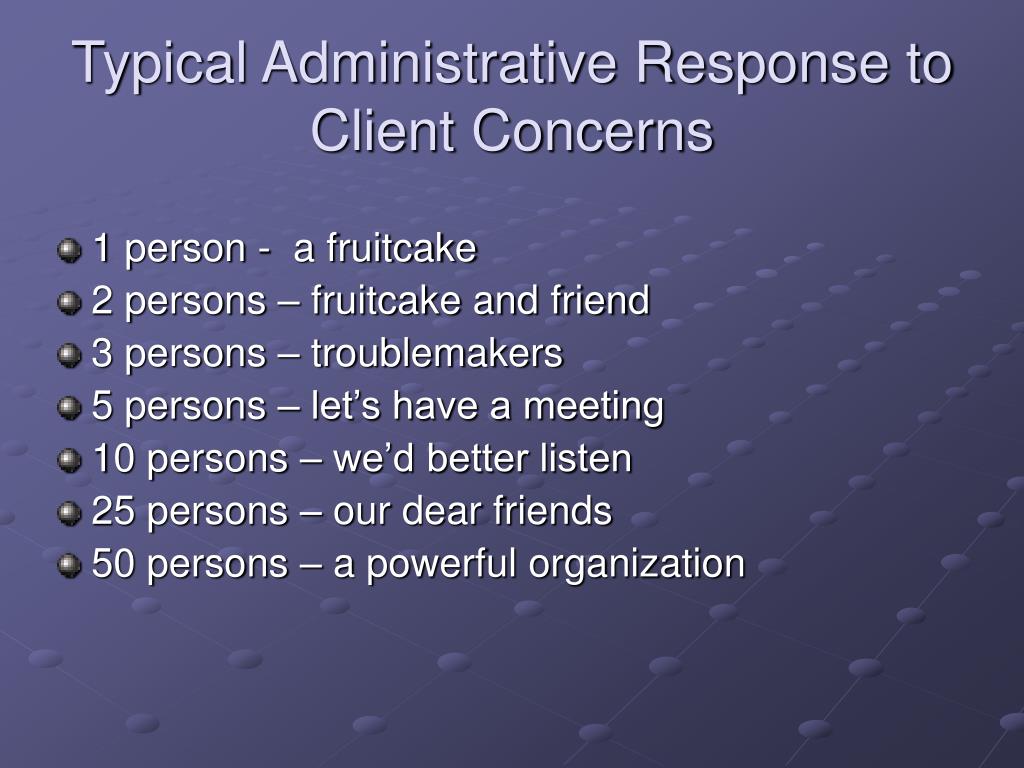 Typical Administrative Response to Client Concerns

1 person - a fruitcake
2 persons – fruitcake and friend
3 persons – troublemakers
5 persons – let’s have a meeting
10 persons – we’d better listen
25 persons – our dear friends
50 persons – a powerful organization